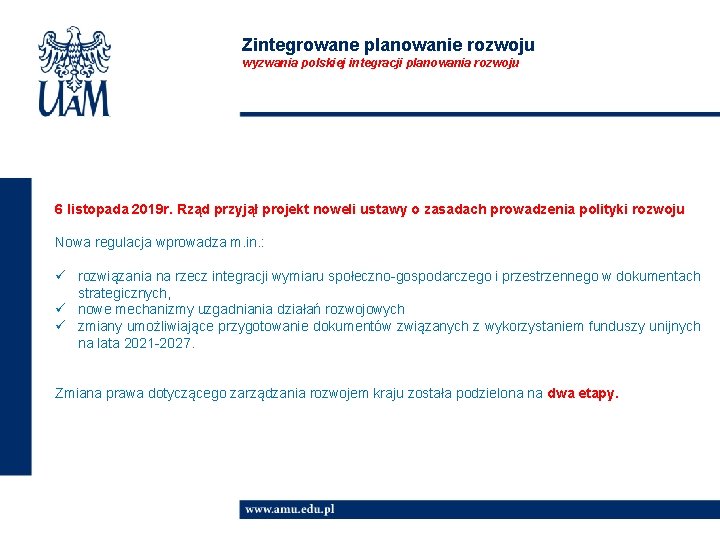 UAM

Zintegrowane planowanie rozwoju
wyzwania polskiej integracji planowania rozwoju

6 listopada 2019r. Rząd przyjął projekt noweli ustawy o zasadach prowadzenia polityki rozwoju

Nowa regulacja wprowadza m.in.:

✓ rozwiązania na rzecz integracji wymiaru społeczno-gospodarczego i przestrzennego w dokumentach strategicznych,
✓ nowe mechanizmy uzgadniania działań rozwojowych
✓ zmiany umożliwiające przygotowanie dokumentów związanych z wykorzystaniem funduszy unijnych na lata 2021-2027.

Zmiana prawa dotyczącego zarządzania rozwojem kraju została podzielona na dwa etapy.

www.amu.edu.pl